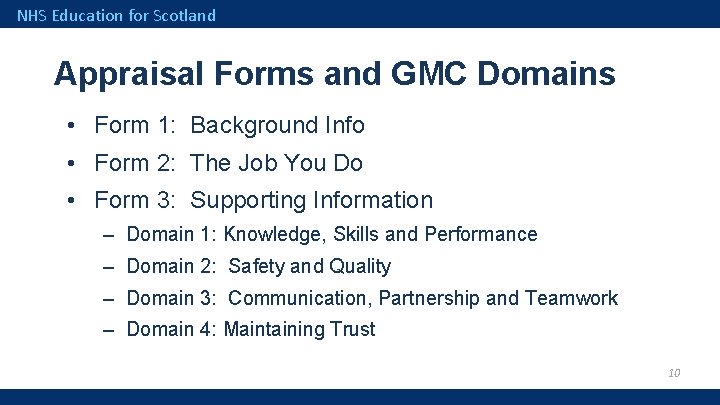 NHS Education for Scotland

Appraisal Forms and GMC Domains

• Form 1: Background Info
• Form 2: The Job You Do
• Form 3: Supporting Information
– Domain 1: Knowledge, Skills and Performance
– Domain 2: Safety and Quality
– Domain 3: Communication, Partnership and Teamwork
– Domain 4: Maintaining Trust

10